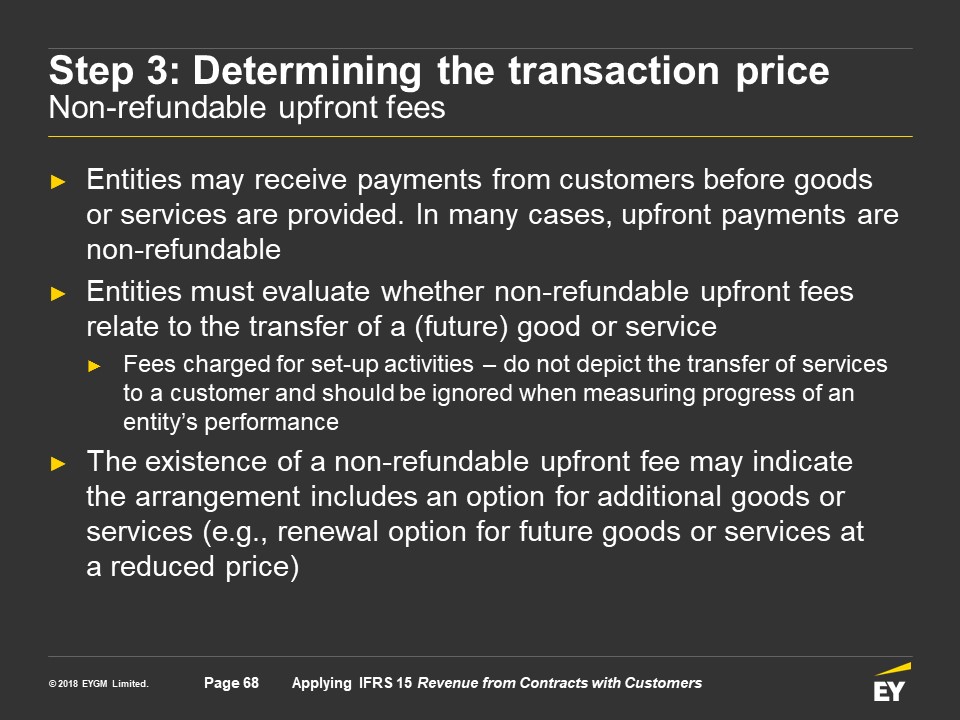 Step 3: Determining the transaction price
Non-refundable upfront fees

► Entities may receive payments from customers before goods or services are provided. In many cases, upfront payments are non-refundable

► Entities must evaluate whether non-refundable upfront fees relate to the transfer of a (future) good or service

► Fees charged for set-up activities – do not depict the transfer of services to a customer and should be ignored when measuring progress of an entity's performance

► The existence of a non-refundable upfront fee may indicate the arrangement includes an option for additional goods or services (e.g., renewal option for future goods or services at a reduced price)

© 2018 EYGM Limited.

Page 68

Applying IFRS 15 Revenue from Contracts with Customers

EY